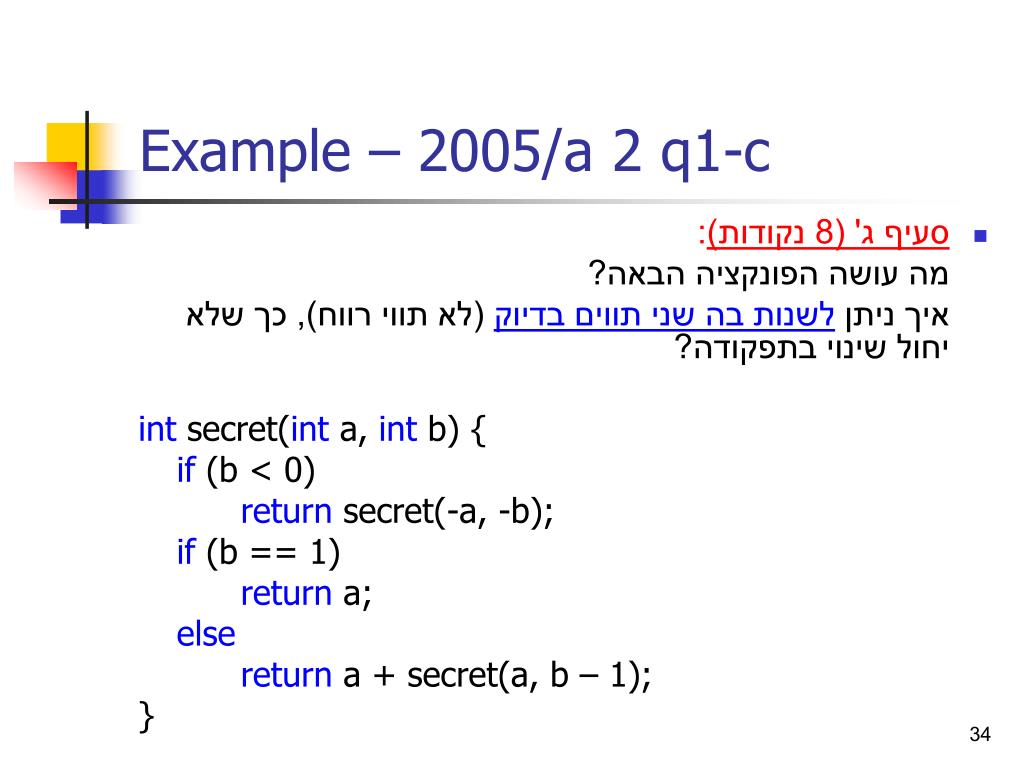 Example – 2005/a 2 q1-c

סעיף ג' (8 נקודות):
מה עושה הפונקציה הבאה?
איך ניתן לשנות בה שני תווים בדיוק (לא תווי רווח), כך שלא יחול שינוי בתפקודה?

int secret(int a, int b) {
if (b < 0)
return secret(-a, -b);
if (b == 1)
return a;
else
return a + secret(a, b – 1);
}

34